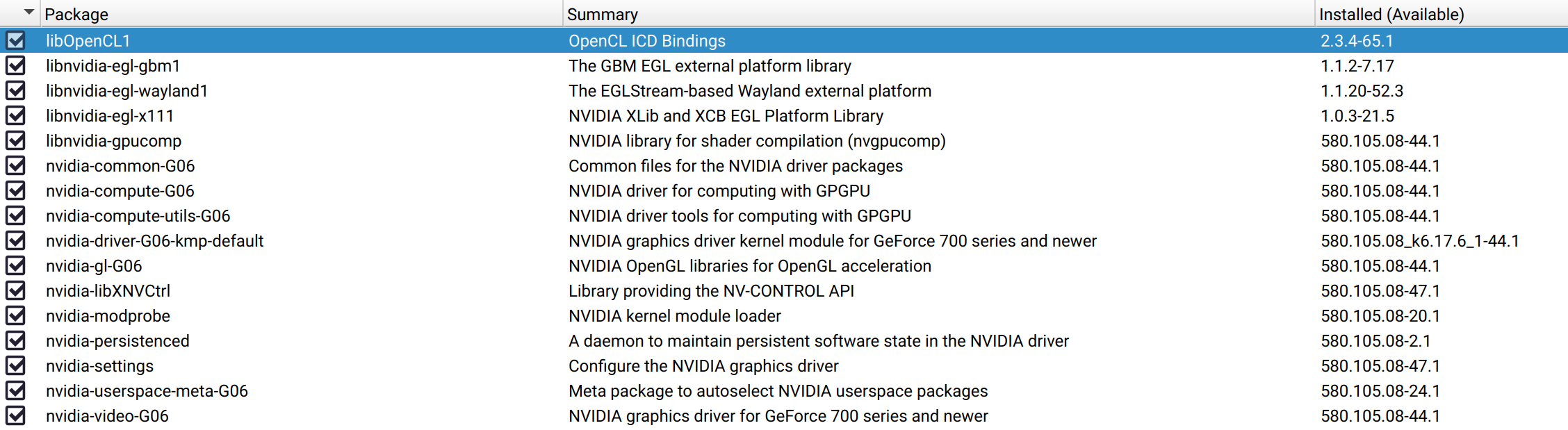 | Package | Summary | Installed (Available) |
|---|---|---|
| libOpenCL1 | OpenCL ICD Bindings | 2.3.4-65.1 |
| libnvidia-egl-gbm1 | The GBM EGL external platform library | 1.1.2-7.17 |
| libnvidia-egl-wayland1 | The EGLStream-based Wayland external platform | 1.1.20-52.3 |
| libnvidia-egl-x111 | NVIDIA XLib and XCB EGL Platform Library | 1.0.3-21.5 |
| libnvidia-gpucomp | NVIDIA library for shader compilation (nvgpucomp) | 580.105.08-44.1 |
| nvidia-common-G06 | Common files for the NVIDIA driver packages | 580.105.08-44.1 |
| nvidia-compute-G06 | NVIDIA driver for computing with GPGPU | 580.105.08-44.1 |
| nvidia-compute-utils-G06 | NVIDIA driver tools for computing with GPGPU | 580.105.08-44.1 |
| nvidia-driver-G06-kmp-default | NVIDIA graphics driver kernel module for GeForce 700 series and newer | 580.105.08_k6.17.6_1-44.1 |
| nvidia-gl-G06 | NVIDIA OpenGL libraries for OpenGL acceleration | 580.105.08-44.1 |
| nvidia-libXNVCtrl | Library providing the NV-CONTROL API | 580.105.08-47.1 |
| nvidia-modprobe | NVIDIA kernel module loader | 580.105.08-20.1 |
| nvidia-persistenced | A daemon to maintain persistent software state in the NVIDIA driver | 580.105.08-2.1 |
| nvidia-settings | Configure the NVIDIA graphics driver | 580.105.08-47.1 |
| nvidia-userspace-meta-G06 | Meta package to autoselect NVIDIA userspace packages | 580.105.08-24.1 |
| nvidia-video-G06 | NVIDIA graphics driver for GeForce 700 series and newer | 580.105.08-44.1 |